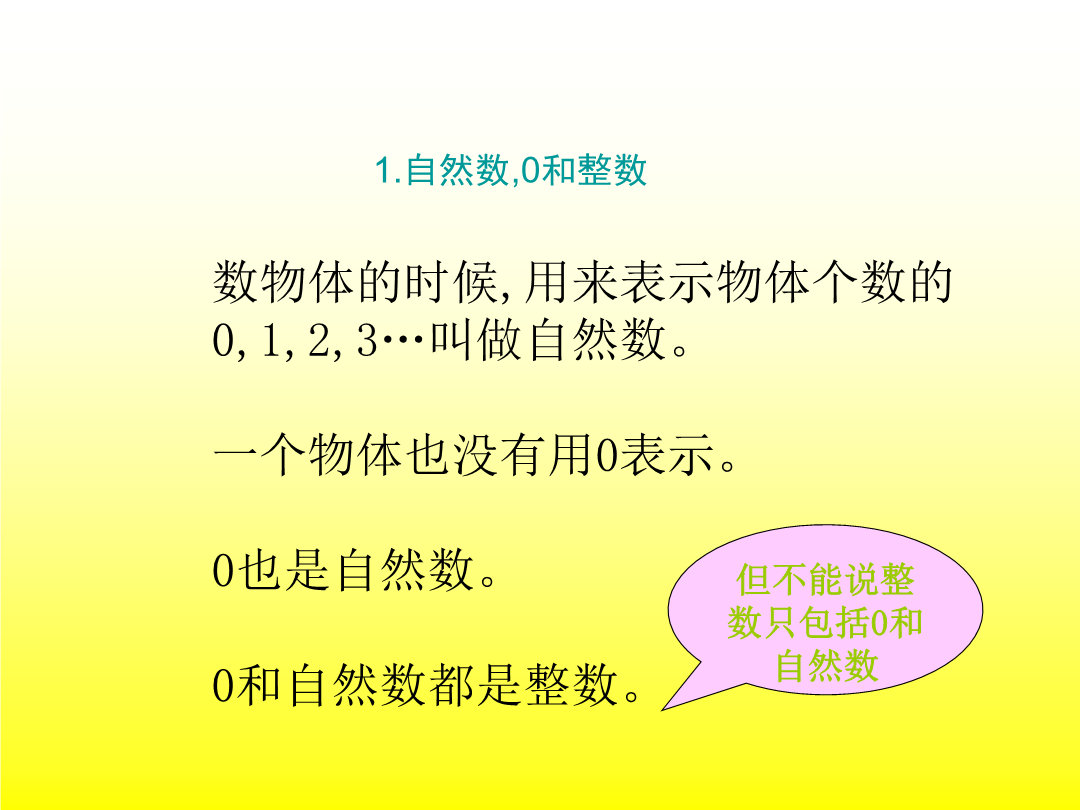 1.自然数,0和整数

数物体的时候,用来表示物体个数的0,1,2,3…叫做自然数。

一个物体也没有用0表示。

0也是自然数。

0和自然数都是整数。

但不能说整数只包括0和自然数